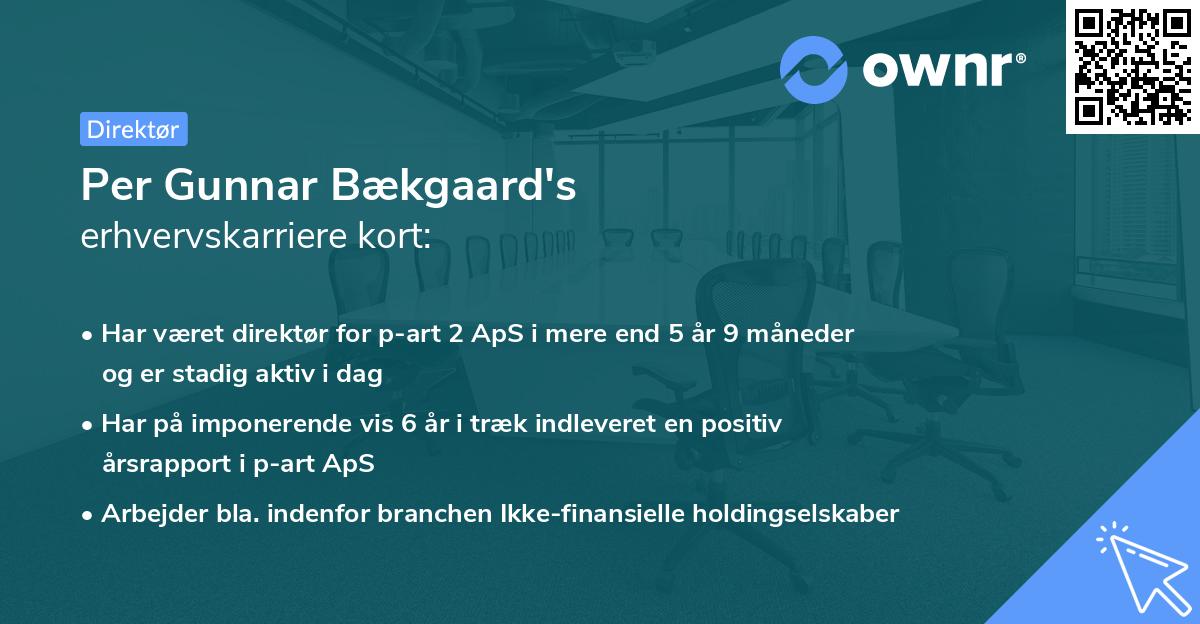 ownr®

Direktør

Per Gunnar Bækgaard's
erhvervskarriere kort:

• Har været direktør for p-art 2 ApS i mere end 5 år 9 måneder og er stadig aktiv i dag

• Har på imponerende vis 6 år i træk indleveret en positiv årsrapport i p-art ApS

• Arbejder bla. indenfor branchen Ikke-finansielle holdingselskaber